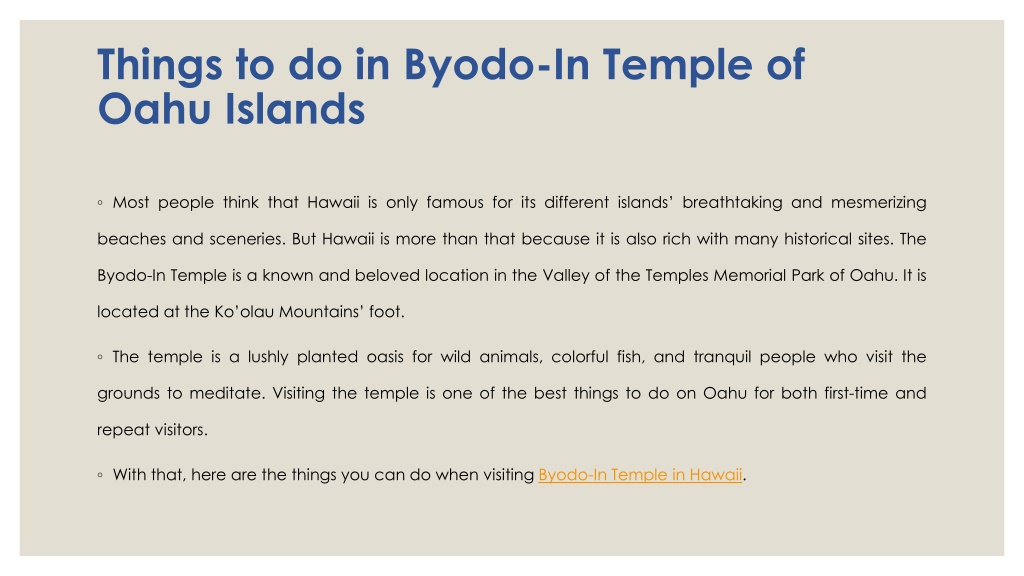 Things to do in Byodo-In Temple of Oahu Islands

◦ Most people think that Hawaii is only famous for its different islands' breathtaking and mesmerizing beaches and sceneries. But Hawaii is more than that because it is also rich with many historical sites. The Byodo-In Temple is a known and beloved location in the Valley of the Temples Memorial Park of Oahu. It is located at the Ko'olau Mountains' foot.

◦ The temple is a lushly planted oasis for wild animals, colorful fish, and tranquil people who visit the grounds to meditate. Visiting the temple is one of the best things to do on Oahu for both first-time and repeat visitors.

◦ With that, here are the things you can do when visiting Byodo-In Temple in Hawaii.